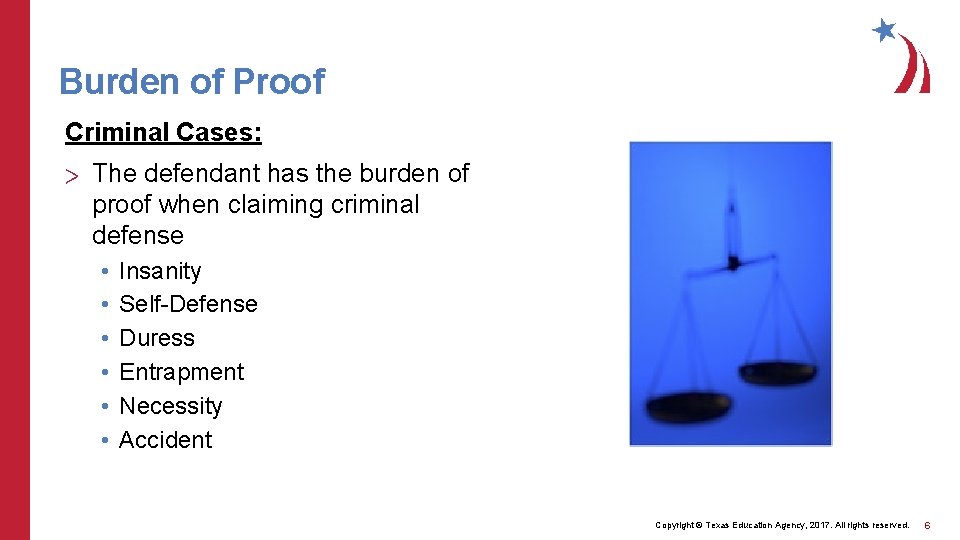 Burden of Proof

Criminal Cases:

> The defendant has the burden of proof when claiming criminal defense

• Insanity
• Self-Defense
• Duress
• Entrapment
• Necessity
• Accident

Copyright © Texas Education Agency, 2017. All rights reserved. 6